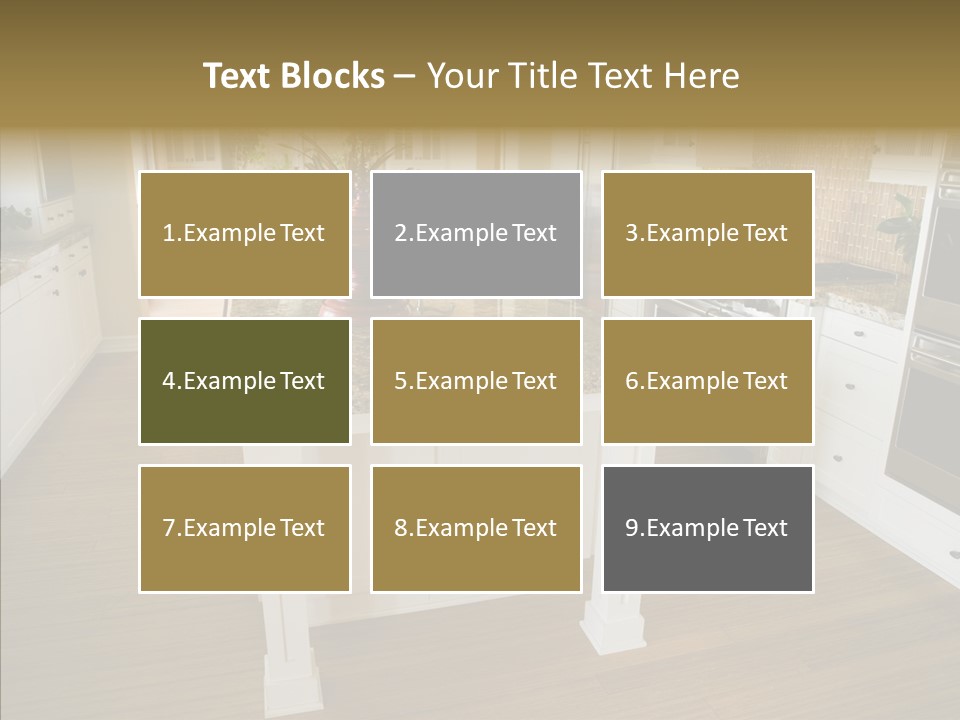 Text Blocks – Your Title Text Here

1.Example Text

2.Example Text

3.Example Text

4.Example Text

5.Example Text

6.Example Text

7.Example Text

8.Example Text

9.Example Text